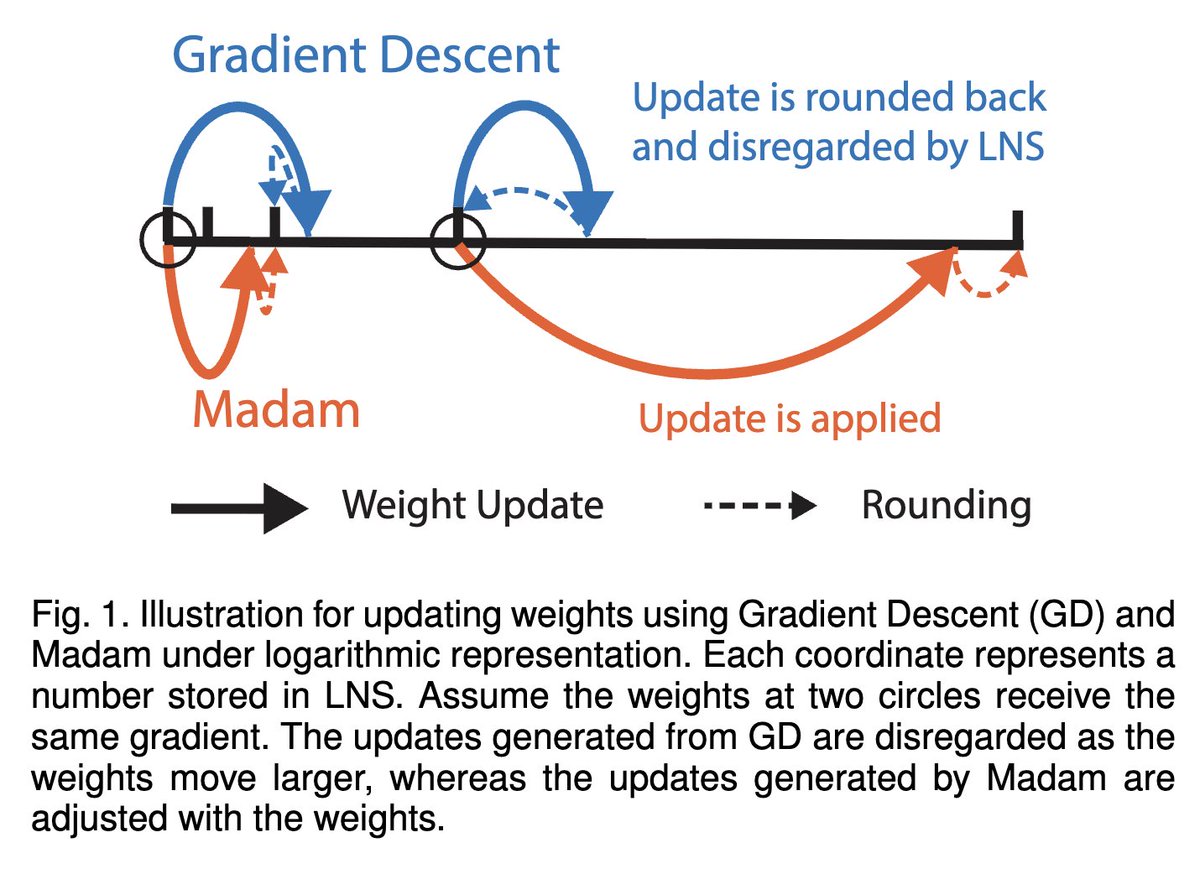 Gradient Descent

Update is rounded back and disregarded by LNS

Madam

Update is applied

Weight Update

Rounding

Fig. 1. Illustration for updating weights using Gradient Descent (GD) and Madam under logarithmic representation. Each coordinate represents a number stored in LNS. Assume the weights at two circles receive the same gradient. The updates generated from GD are disregarded as the weights move larger, whereas the updates generated by Madam are adjusted with the weights.